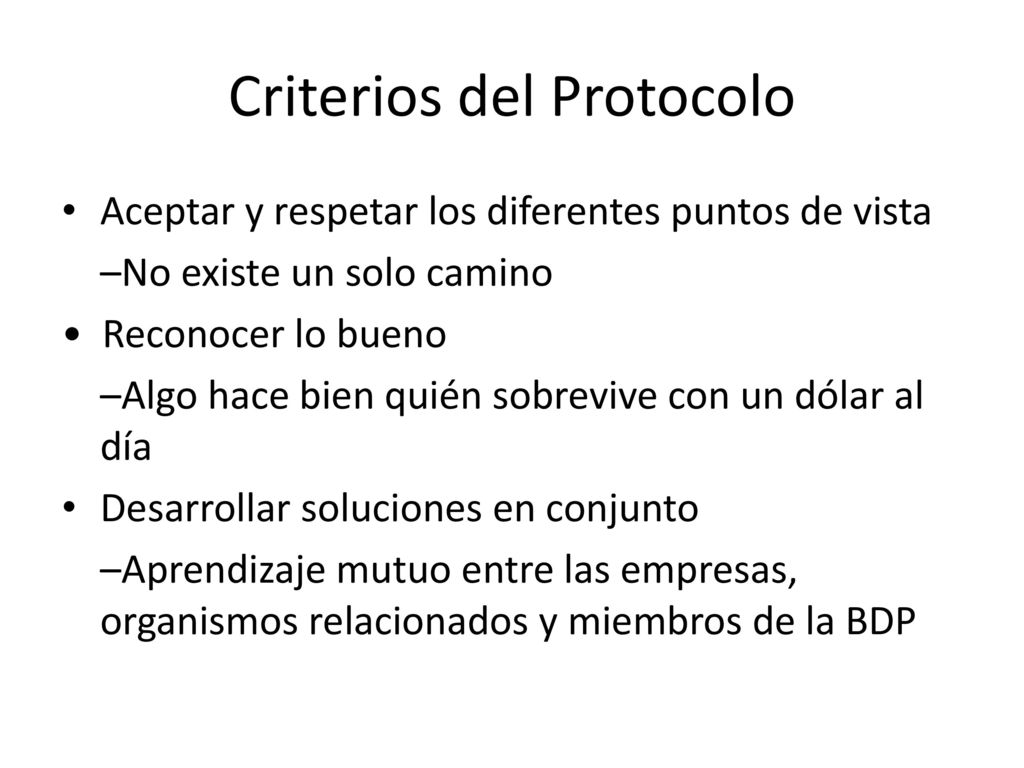 Criterios del Protocolo

• Aceptar y respetar los diferentes puntos de vista
–No existe un solo camino
• Reconocer lo bueno
–Algo hace bien quién sobrevive con un dólar al día
• Desarrollar soluciones en conjunto
–Aprendizaje mutuo entre las empresas, organismos relacionados y miembros de la BDP